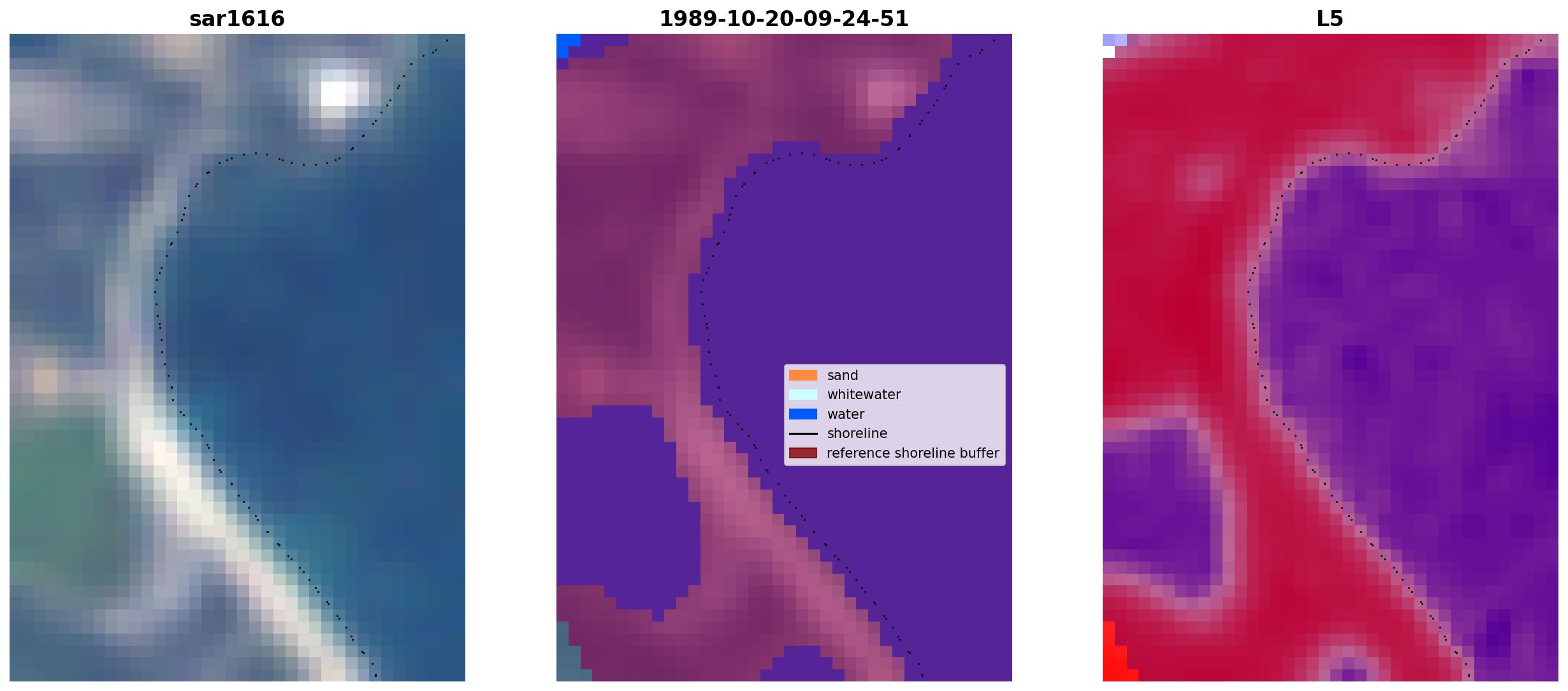 sar1616

1989-10-20-09-24-51

sand
whitewater
water
shoreline
reference shoreline buffer

L5